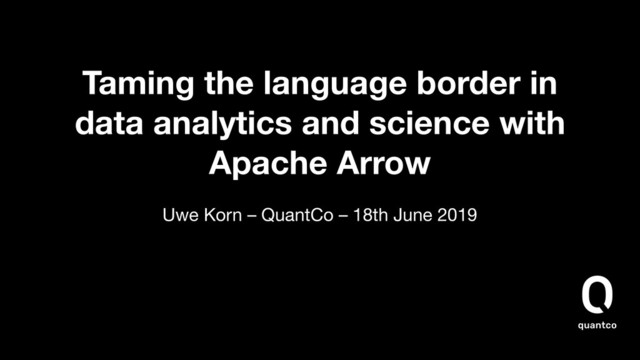 Taming the language border in data analytics and science with Apache Arrow

Uwe Korn – QuantCo – 18th June 2019

quantco